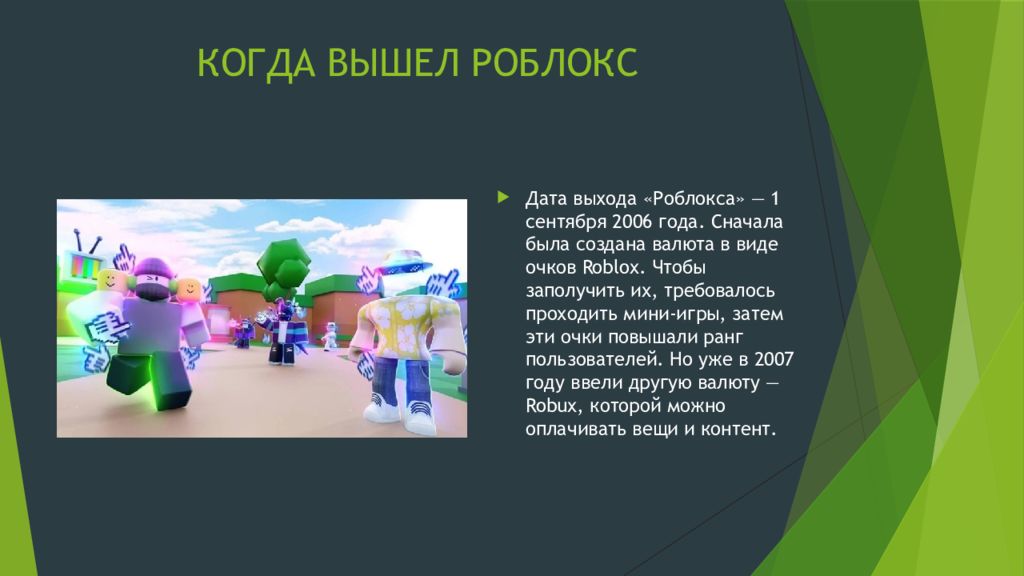 КОГДА ВЫШЕЛ РОБЛОКС

Дата выхода «Роблокса» — 1 сентября 2006 года. Сначала была создана валюта в виде очков Roblox. Чтобы заполучить их, требовалось проходить мини-игры, затем эти очки повышали ранг пользователей. Но уже в 2007 году ввели другую валюту — Robux, которой можно оплачивать вещи и контент.